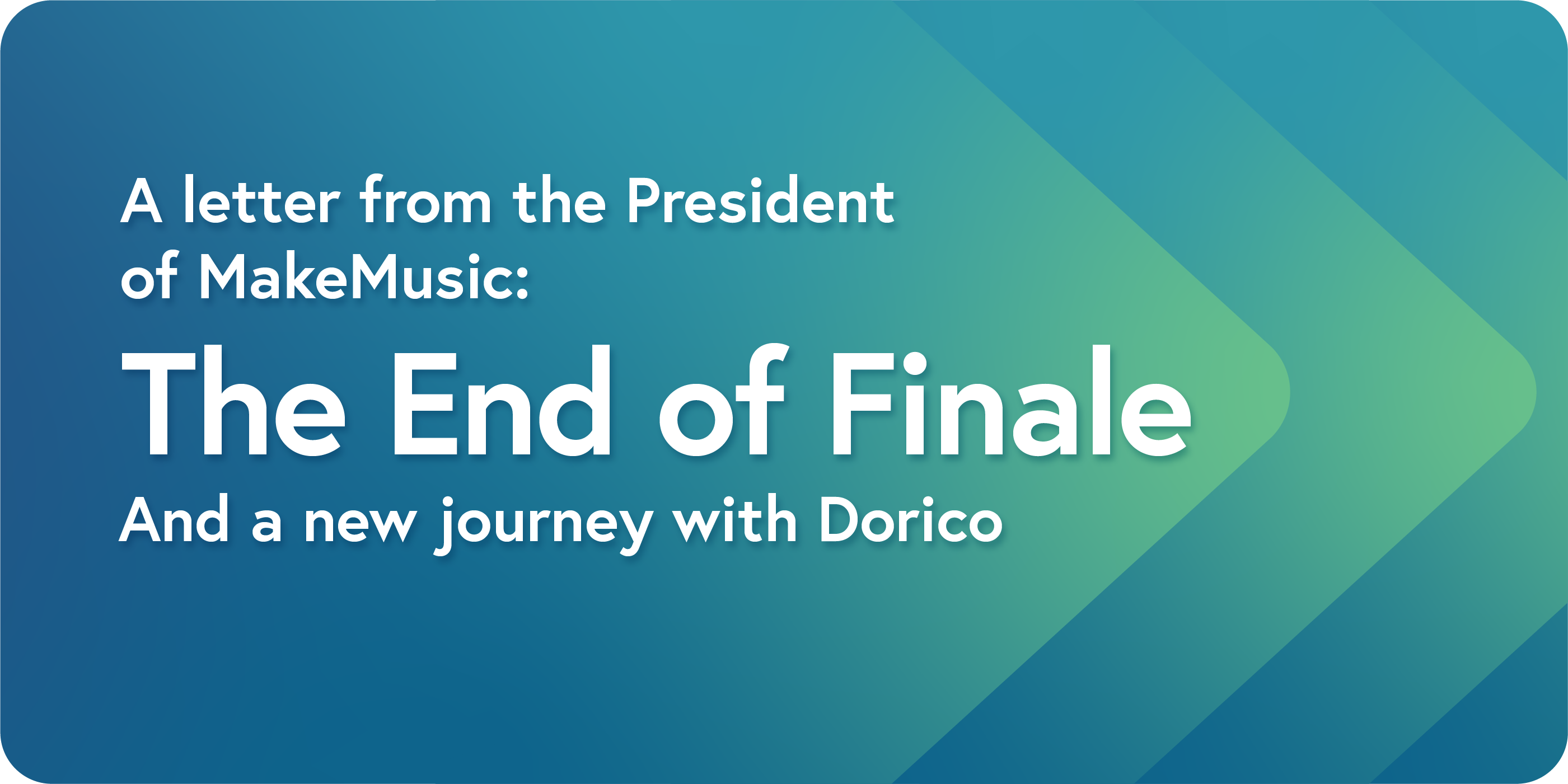 A letter from the President of MakeMusic:

The End of Finale

And a new journey with Dorico